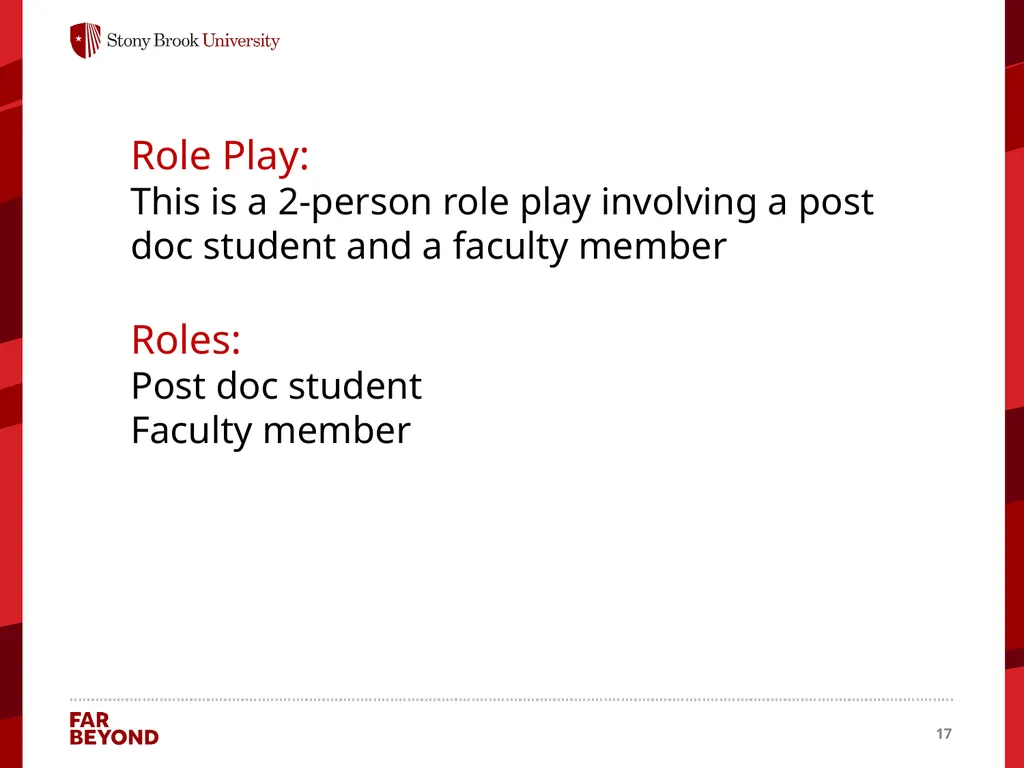 Stony Brook University

Role Play:
This is a 2-person role play involving a post doc student and a faculty member

Roles:
Post doc student
Faculty member

FAR BEYOND

17